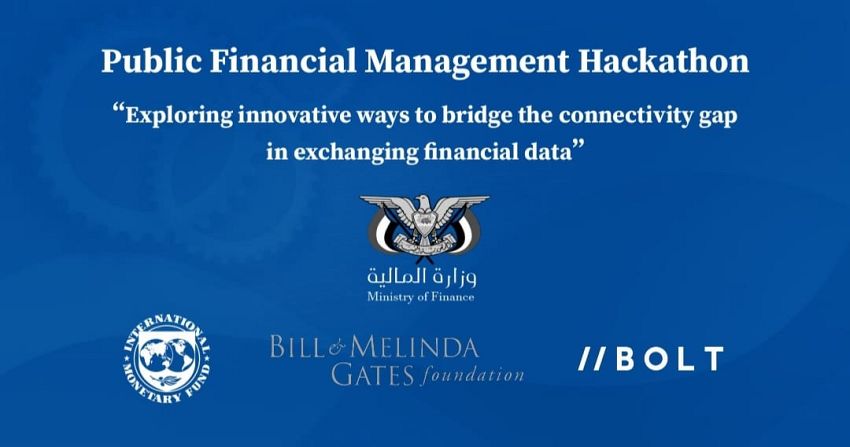 Public Financial Management Hackathon

"Exploring innovative ways to bridge the connectivity gap in exchanging financial data"

وزارة المالية
Ministry of Finance

INTERNATIONAL MONETARY FUND

BILL & MELINDA GATES foundation

//BOLT